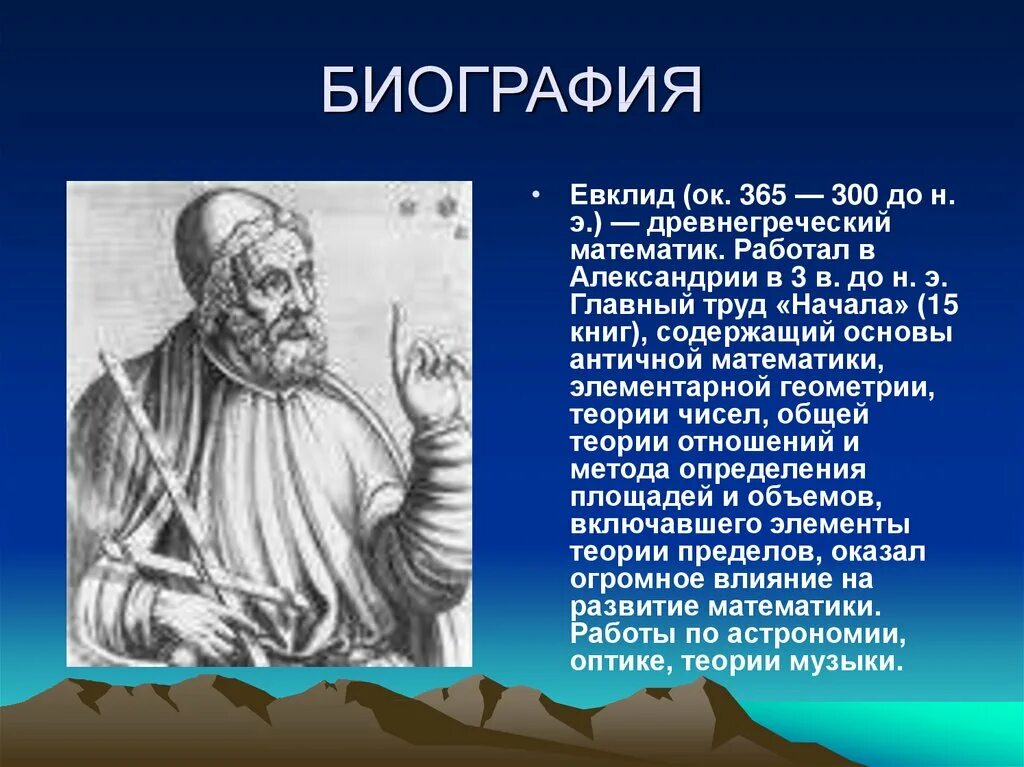 БИОГРАФИЯ

• Евклид (ок. 365 — 300 до н. э.) — древнегреческий математик. Работал в Александрии в 3 в. до н. э. Главный труд «Начала» (15 книг), содержащий основы античной математики, элементарной геометрии, теории чисел, общей теории отношений и метода определения площадей и объемов, включавшего элементы теории пределов, оказал огромное влияние на развитие математики. Работы по астрономии, оптике, теории музыки.